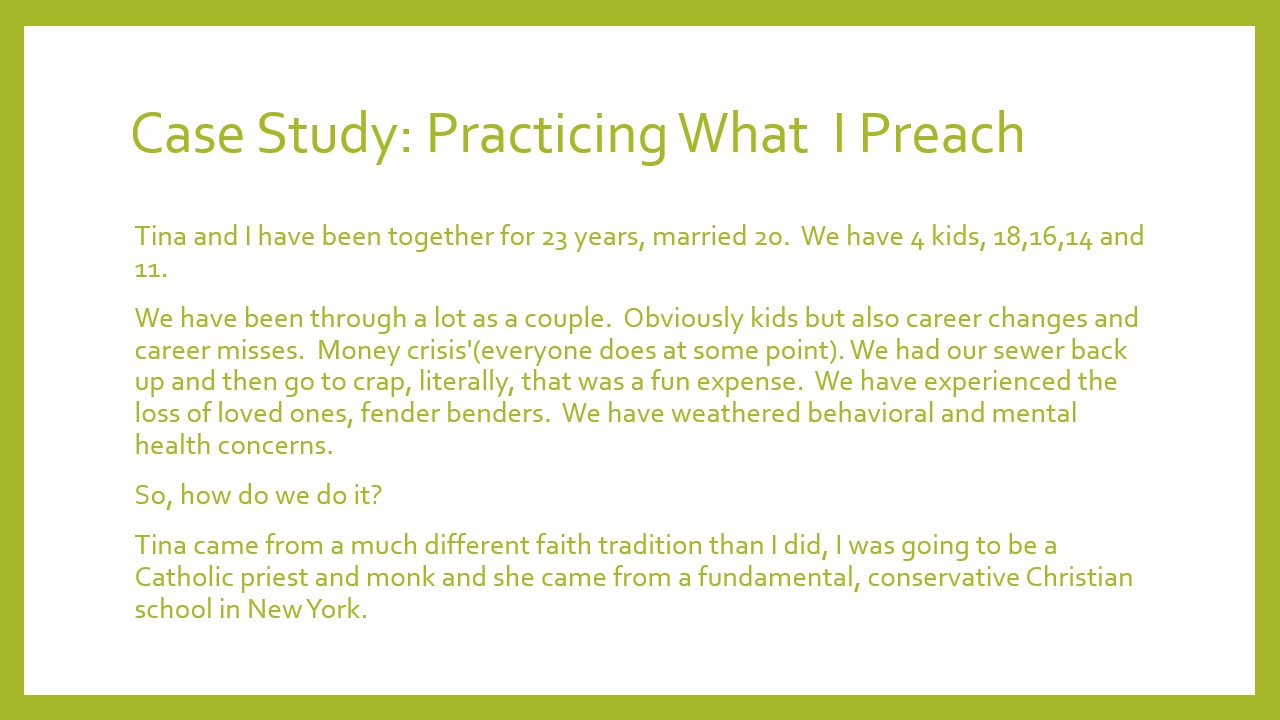 Case Study: Practicing What I Preach

Tina and I have been together for 23 years, married 20. We have 4 kids, 18,16,14 and 11.

We have been through a lot as a couple. Obviously kids but also career changes and career misses. Money crisis'(everyone does at some point). We had our sewer back up and then go to crap, literally, that was a fun expense. We have experienced the loss of loved ones, fender benders. We have weathered behavioral and mental health concerns.

So, how do we do it?

Tina came from a much different faith tradition than I did, I was going to be a Catholic priest and monk and she came from a fundamental, conservative Christian school in New York.